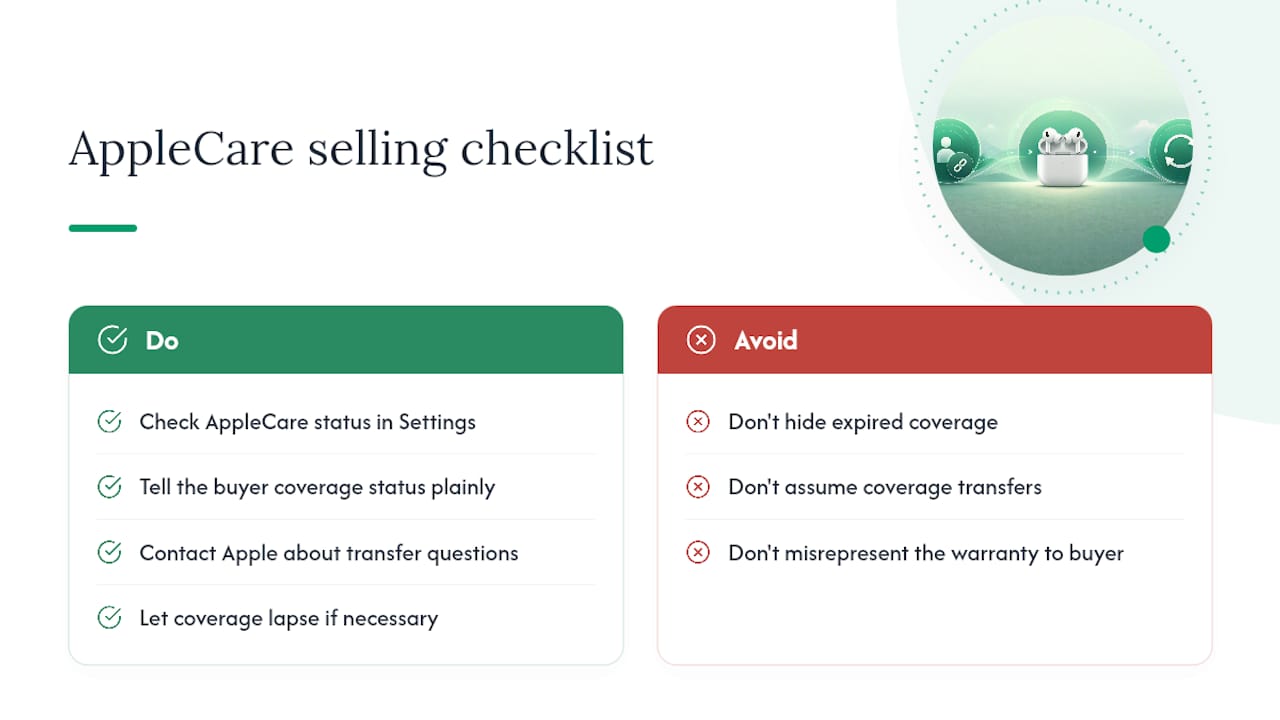 AppleCare selling checklist

Do

Check AppleCare status in Settings

Tell the buyer coverage status plainly

Contact Apple about transfer questions

Let coverage lapse if necessary

Avoid

Don't hide expired coverage

Don't assume coverage transfers

Don't misrepresent the warranty to buyer